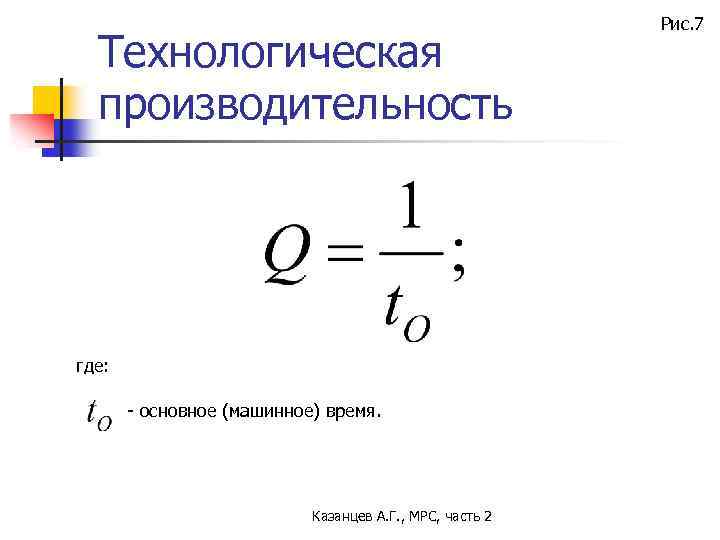 Рис.7

Технологическая производительность

$Q = \frac{1}{t_O};$

где:

$t_O$ - основное (машинное) время.

Казанцев А.Г., МРС, часть 2